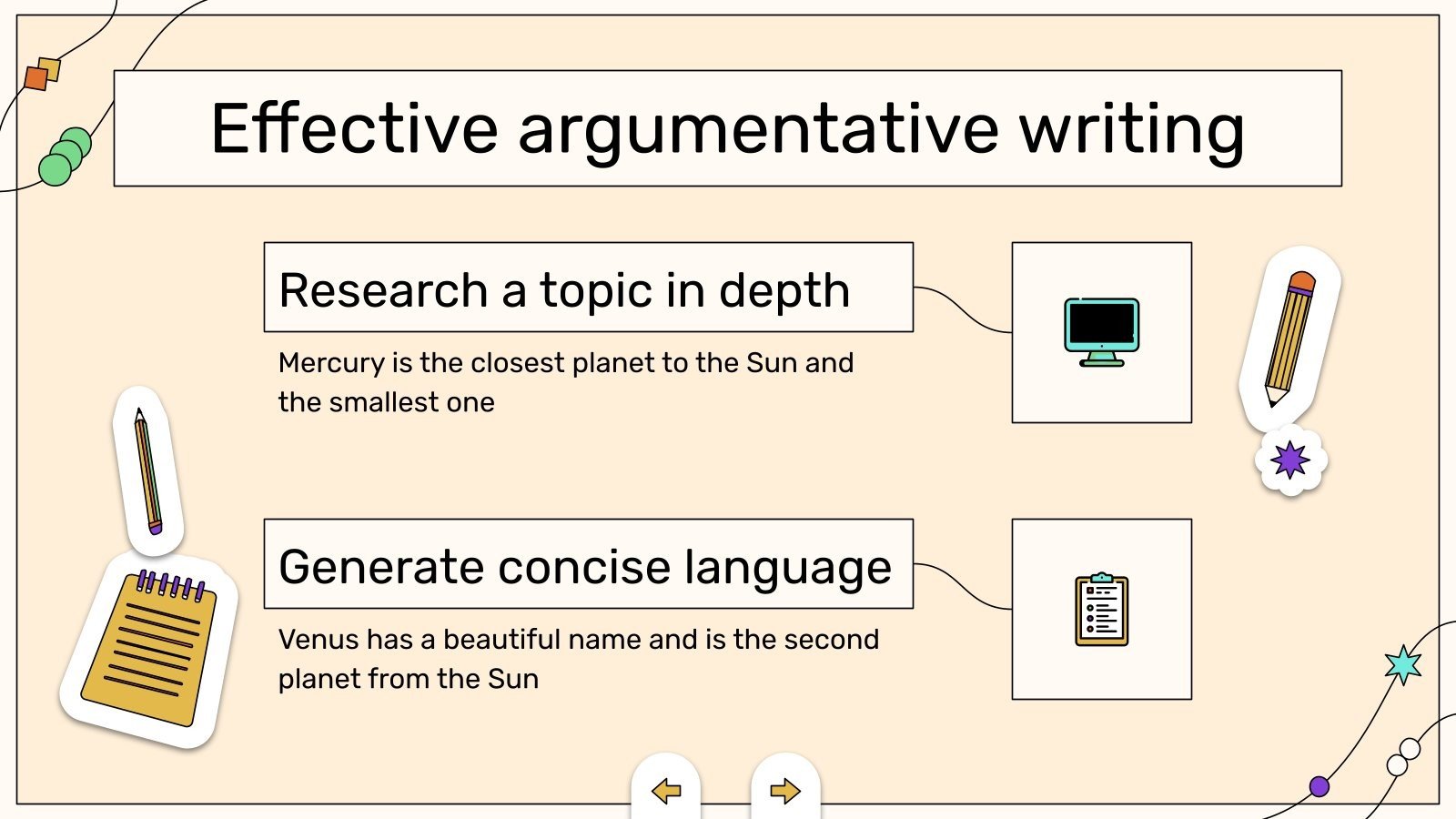 Effective argumentative writing

Research a topic in depth

Mercury is the closest planet to the Sun and the smallest one

Generate concise language

Venus has a beautiful name and is the second planet from the Sun